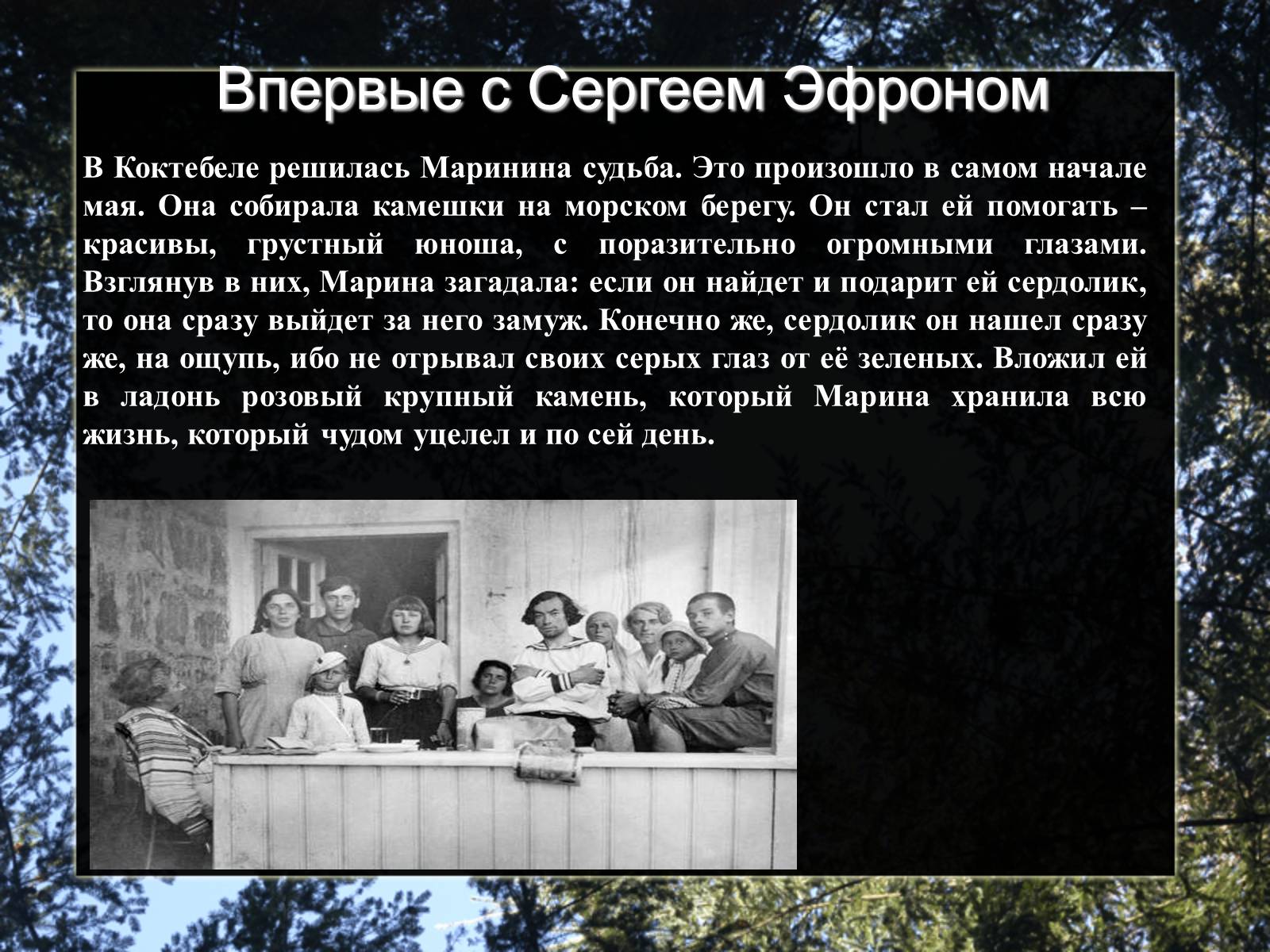 Впервые с Сергеем Эфроном

В Коктебеле решилась Маринина судьба. Это произошло в самом начале мая. Она собирала камешки на морском берегу. Он стал ей помогать – красивы, грустный юноша, с поразительно огромными глазами. Взглянув в них, Марина загадала: если он найдет и подарит ей сердолик, то она сразу выйдет за него замуж. Конечно же, сердолик он нашел сразу же, на ощупь, ибо не отрывал своих серых глаз от её зеленых. Вложил ей в ладонь розовый крупный камень, который Марина хранила всю жизнь, который чудом уцелел и по сей день.